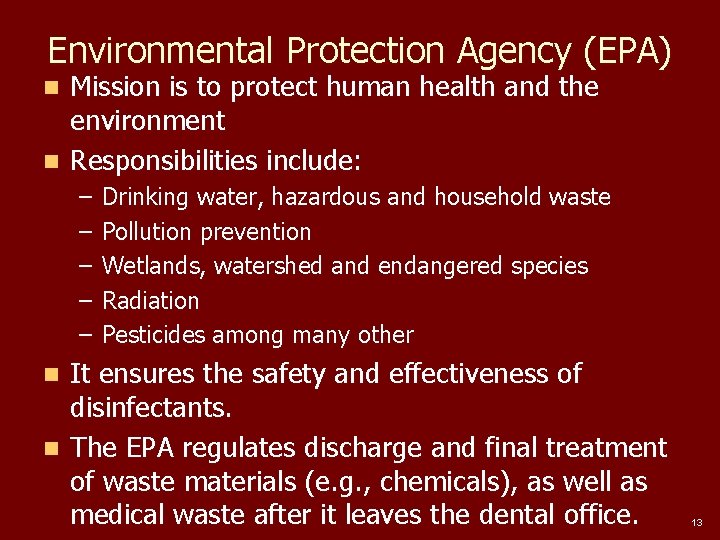 Environmental Protection Agency (EPA)

- Mission is to protect human health and the environment
- Responsibilities include:
  – Drinking water, hazardous and household waste
  – Pollution prevention
  – Wetlands, watershed and endangered species
  – Radiation
  – Pesticides among many other
- It ensures the safety and effectiveness of disinfectants.
- The EPA regulates discharge and final treatment of waste materials (e.g., chemicals), as well as medical waste after it leaves the dental office.

13